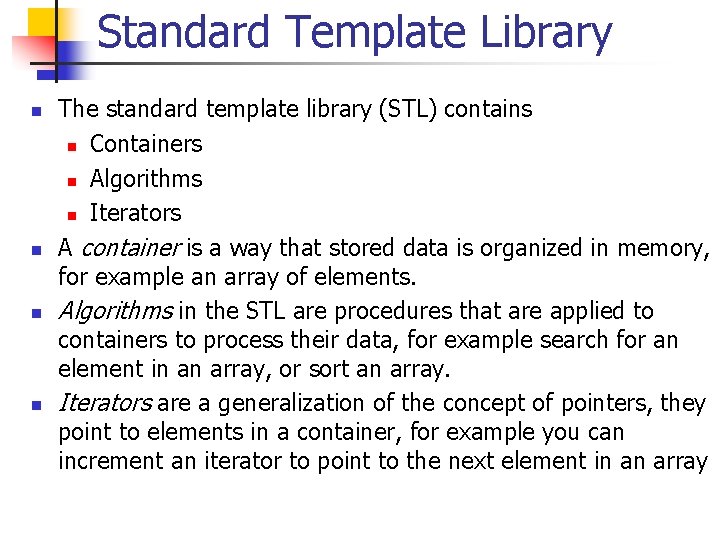 Standard Template Library

The standard template library (STL) contains

Containers

Algorithms

Iterators

A container is a way that stored data is organized in memory, for example an array of elements.

Algorithms in the STL are procedures that are applied to containers to process their data, for example search for an element in an array, or sort an array.

Iterators are a generalization of the concept of pointers, they point to elements in a container, for example you can increment an iterator to point to the next element in an array